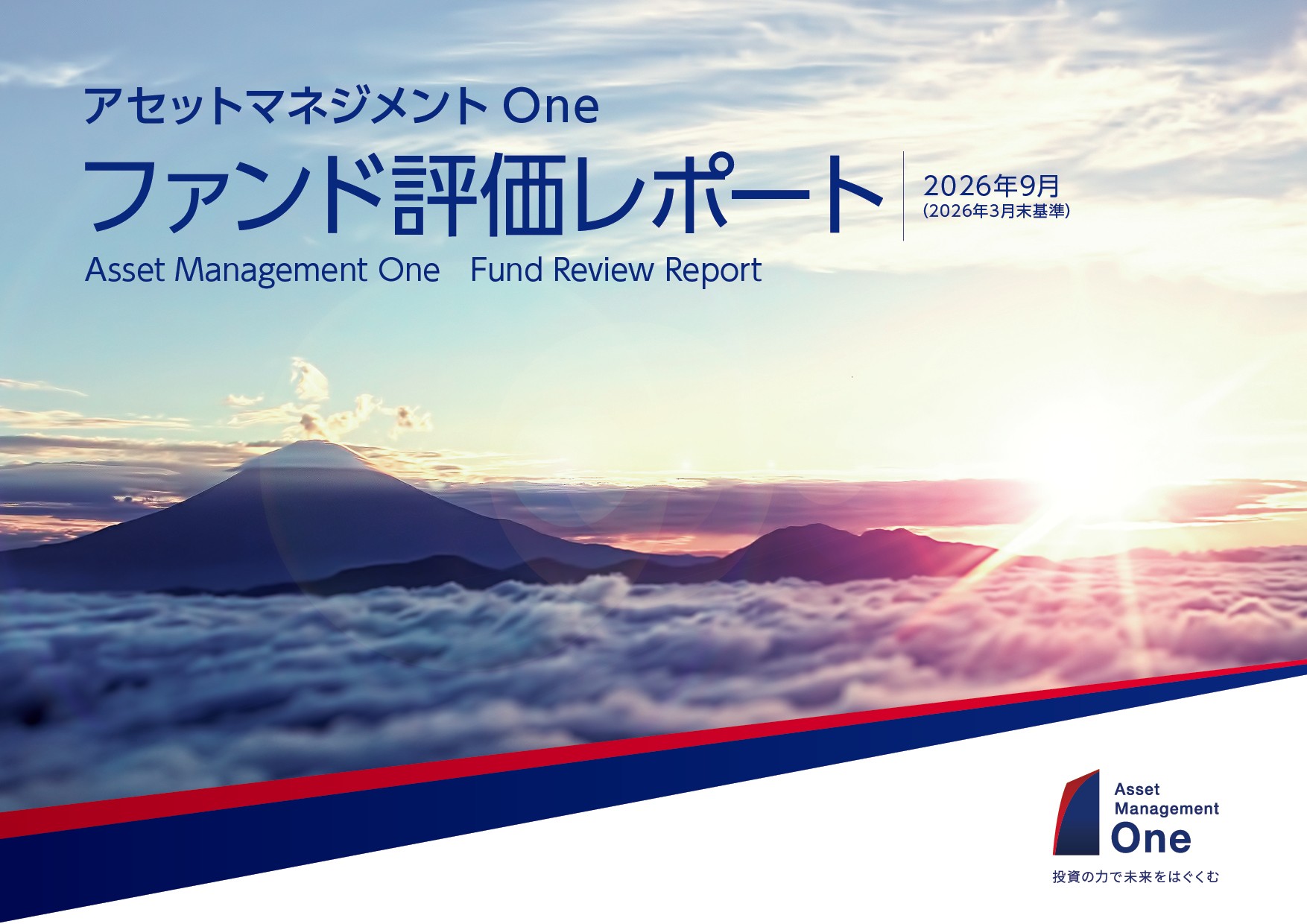 アセットマネジメント One

ファンド評価レポート

2026年9月
(2026年3月末基準)

Asset Management One　Fund Review Report

Asset Management One

投資の力で未来をはぐくむ